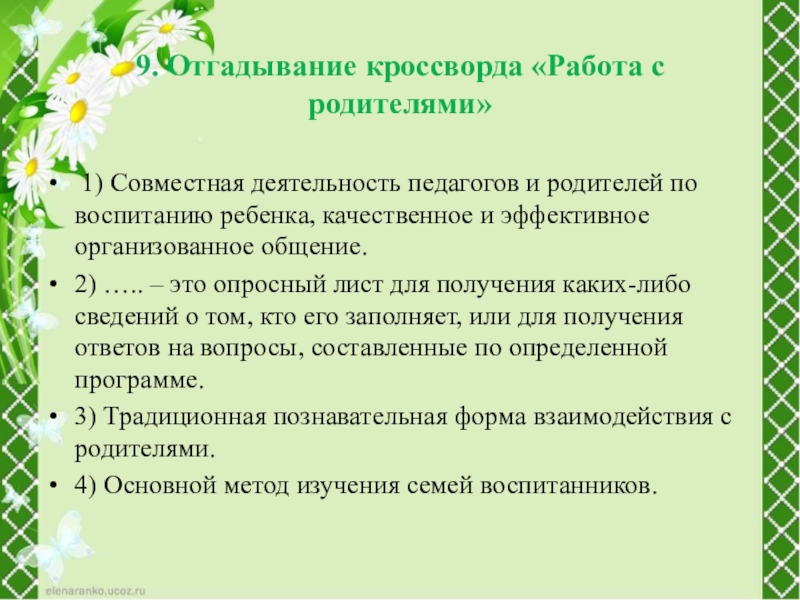 9. Отгадывание кроссворда «Работа с родителями»

• 1) Совместная деятельность педагогов и родителей по воспитанию ребенка, качественное и эффективное организованное общение.

• 2) ….. – это опросный лист для получения каких-либо сведений о том, кто его заполняет, или для получения ответов на вопросы, составленные по определенной программе.

• 3) Традиционная познавательная форма взаимодействия с родителями.

• 4) Основной метод изучения семей воспитанников.

elenaranko.ucoz.ru